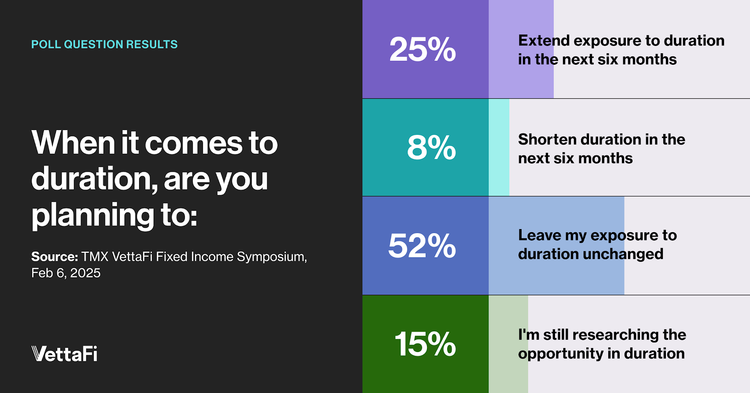 POLL QUESTION RESULTS

When it comes to duration, are you planning to:

Source: TMX VettaFi Fixed Income Symposium, Feb 6, 2025

VettaFi

25%
Extend exposure to duration in the next six months

8%
Shorten duration in the next six months

52%
Leave my exposure to duration unchanged

15%
I'm still researching the opportunity in duration